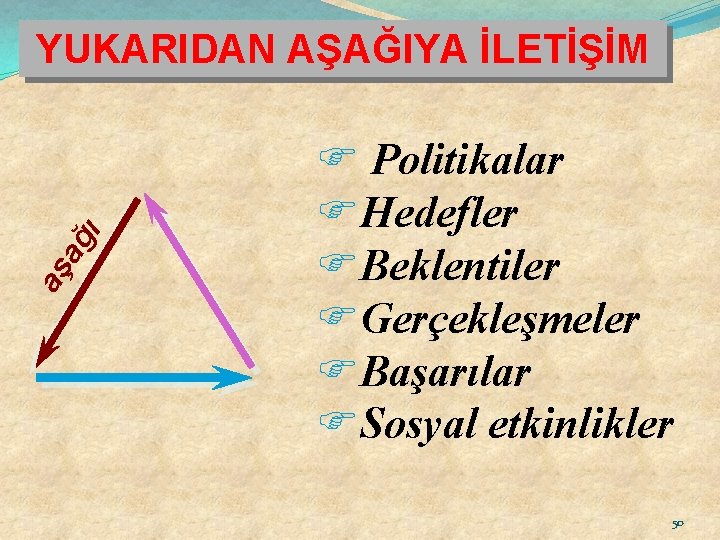 YUKARIDAN AŞAĞIYA İLETİŞİM

aşağı

Politikalar
Hedefler
Beklentiler
Gerçekleşmeler
Başarılar
Sosyal etkinlikler

50